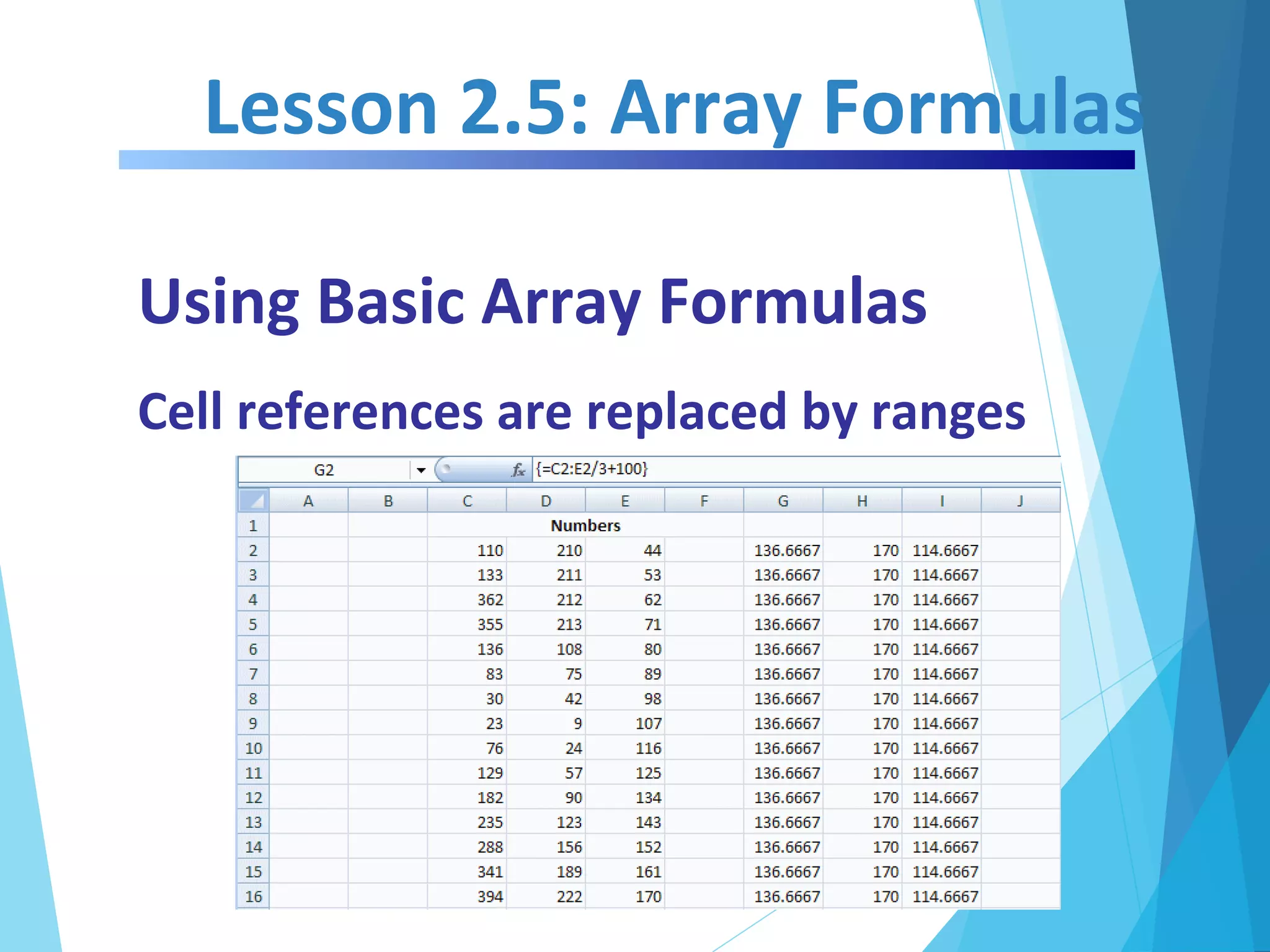 Lesson 2.5: Array Formulas

Using Basic Array Formulas

Cell references are replaced by ranges

G2 $f_x$ {=C2:E2/3+100}

| | A | B | C | D | E | F | G | H | I | J |
|---|---|---|---|---|---|---|---|---|---|---|
| 1 | | | | Numbers | | | | | | |
| 2 | | | 110 | 210 | 44 | | 136.6667 | 170 | 114.6667 | |
| 3 | | | 133 | 211 | 53 | | 136.6667 | 170 | 114.6667 | |
| 4 | | | 362 | 212 | 62 | | 136.6667 | 170 | 114.6667 | |
| 5 | | | 355 | 213 | 71 | | 136.6667 | 170 | 114.6667 | |
| 6 | | | 136 | 108 | 80 | | 136.6667 | 170 | 114.6667 | |
| 7 | | | 83 | 75 | 89 | | 136.6667 | 170 | 114.6667 | |
| 8 | | | 30 | 42 | 98 | | 136.6667 | 170 | 114.6667 | |
| 9 | | | 23 | 9 | 107 | | 136.6667 | 170 | 114.6667 | |
| 10 | | | 76 | 24 | 116 | | 136.6667 | 170 | 114.6667 | |
| 11 | | | 129 | 57 | 125 | | 136.6667 | 170 | 114.6667 | |
| 12 | | | 182 | 90 | 134 | | 136.6667 | 170 | 114.6667 | |
| 13 | | | 235 | 123 | 143 | | 136.6667 | 170 | 114.6667 | |
| 14 | | | 288 | 156 | 152 | | 136.6667 | 170 | 114.6667 | |
| 15 | | | 341 | 189 | 161 | | 136.6667 | 170 | 114.6667 | |
| 16 | | | 394 | 222 | 170 | | 136.6667 | 170 | 114.6667 | |